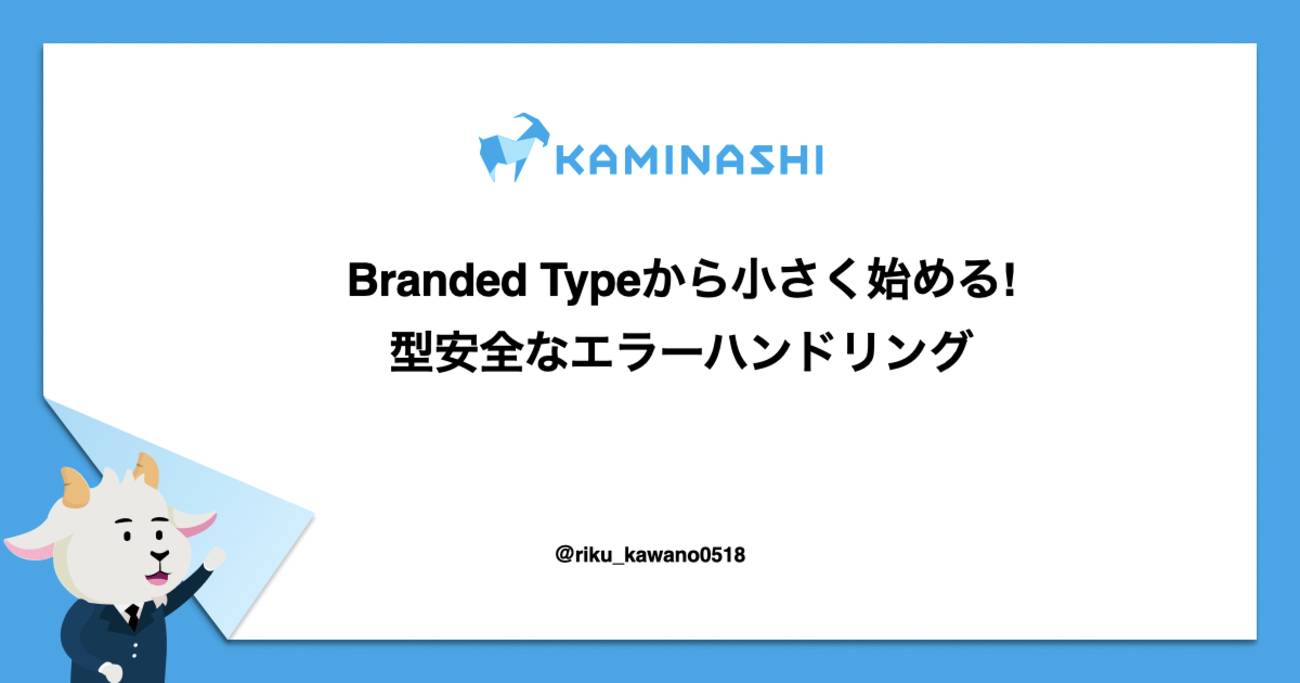 KAMINASHI

Branded Typeから小さく始める!
型安全なエラーハンドリング

@riku_kawano0518